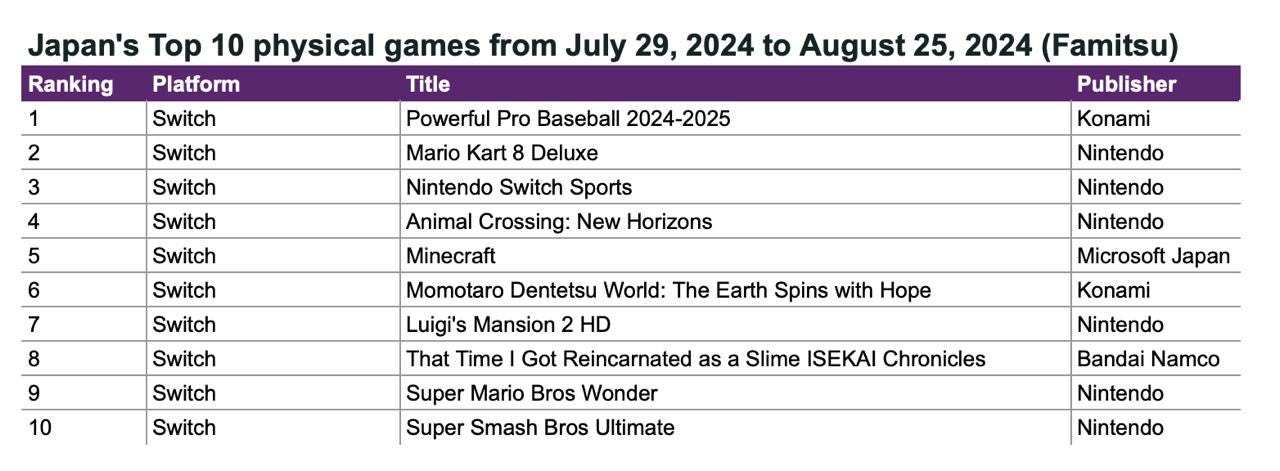 Japan's Top 10 physical games from July 29, 2024 to August 25, 2024 (Famitsu)

| Ranking | Platform | Title | Publisher |
|---|---|---|---|
| 1 | Switch | Powerful Pro Baseball 2024-2025 | Konami |
| 2 | Switch | Mario Kart 8 Deluxe | Nintendo |
| 3 | Switch | Nintendo Switch Sports | Nintendo |
| 4 | Switch | Animal Crossing: New Horizons | Nintendo |
| 5 | Switch | Minecraft | Microsoft Japan |
| 6 | Switch | Momotaro Dentetsu World: The Earth Spins with Hope | Konami |
| 7 | Switch | Luigi's Mansion 2 HD | Nintendo |
| 8 | Switch | That Time I Got Reincarnated as a Slime ISEKAI Chronicles | Bandai Namco |
| 9 | Switch | Super Mario Bros Wonder | Nintendo |
| 10 | Switch | Super Smash Bros Ultimate | Nintendo |